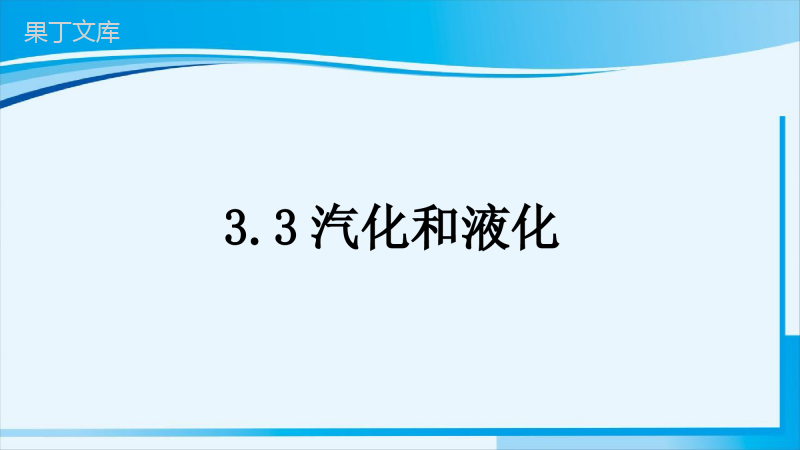 果丁文库

3.3 汽化和液化